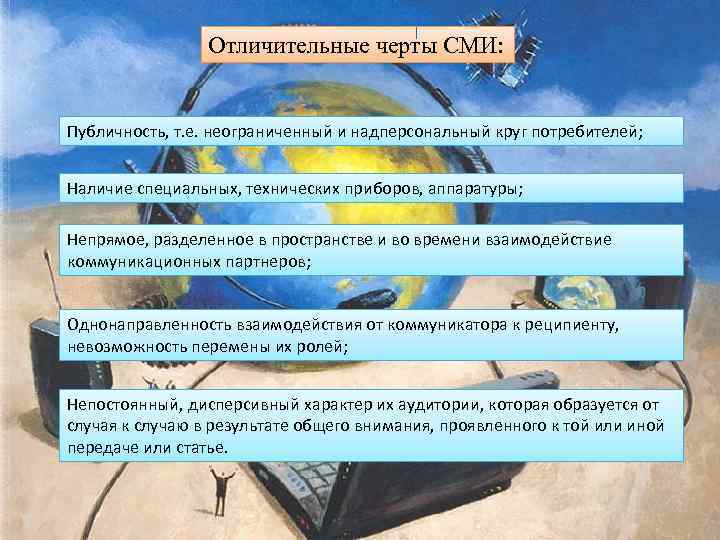 Отличительные черты СМИ:

Публичность, т.е. неограниченный и надперсональный круг потребителей;

Наличие специальных, технических приборов, аппаратуры;

Непрямое, разделенное в пространстве и во времени взаимодействие коммуникационных партнеров;

Однонаправленность взаимодействия от коммуникатора к реципиенту, невозможность перемены их ролей;

Непостоянный, дисперсивный характер их аудитории, которая образуется от случая к случаю в результате общего внимания, проявленного к той или иной передаче или статье.